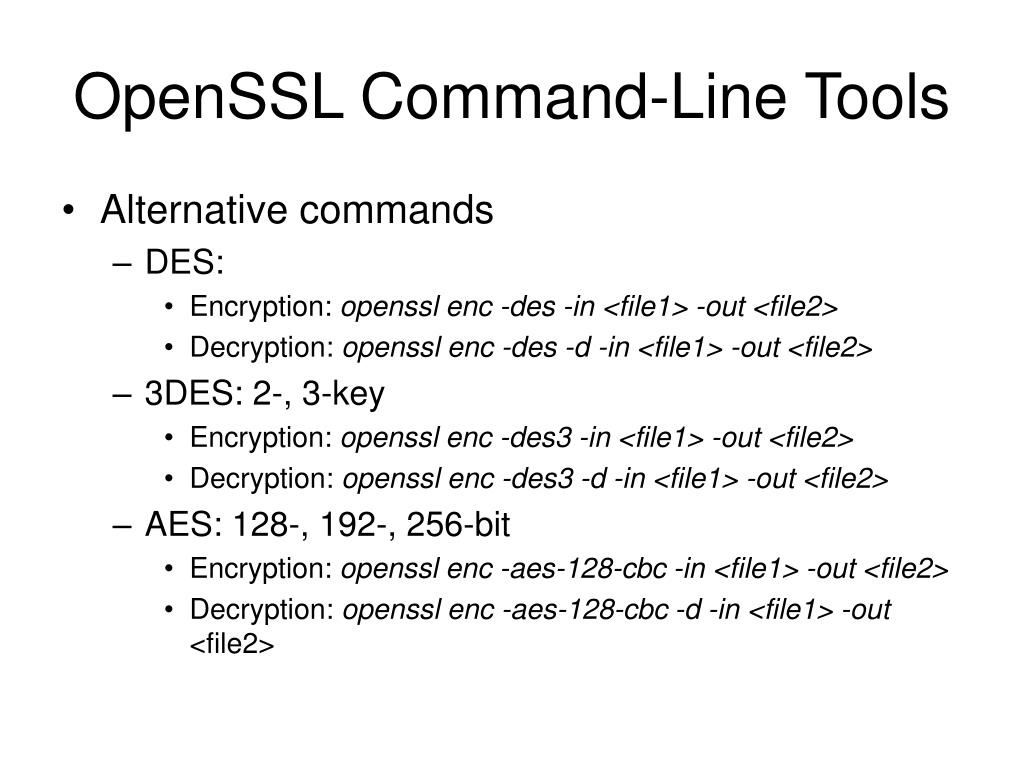 OpenSSL Command-Line Tools

• Alternative commands
– DES:
• Encryption: openssl enc -des -in <file1> -out <file2>
• Decryption: openssl enc -des -d -in <file1> -out <file2>
– 3DES: 2-, 3-key
• Encryption: openssl enc -des3 -in <file1> -out <file2>
• Decryption: openssl enc -des3 -d -in <file1> -out <file2>
– AES: 128-, 192-, 256-bit
• Encryption: openssl enc -aes-128-cbc -in <file1> -out <file2>
• Decryption: openssl enc -aes-128-cbc -d -in <file1> -out <file2>